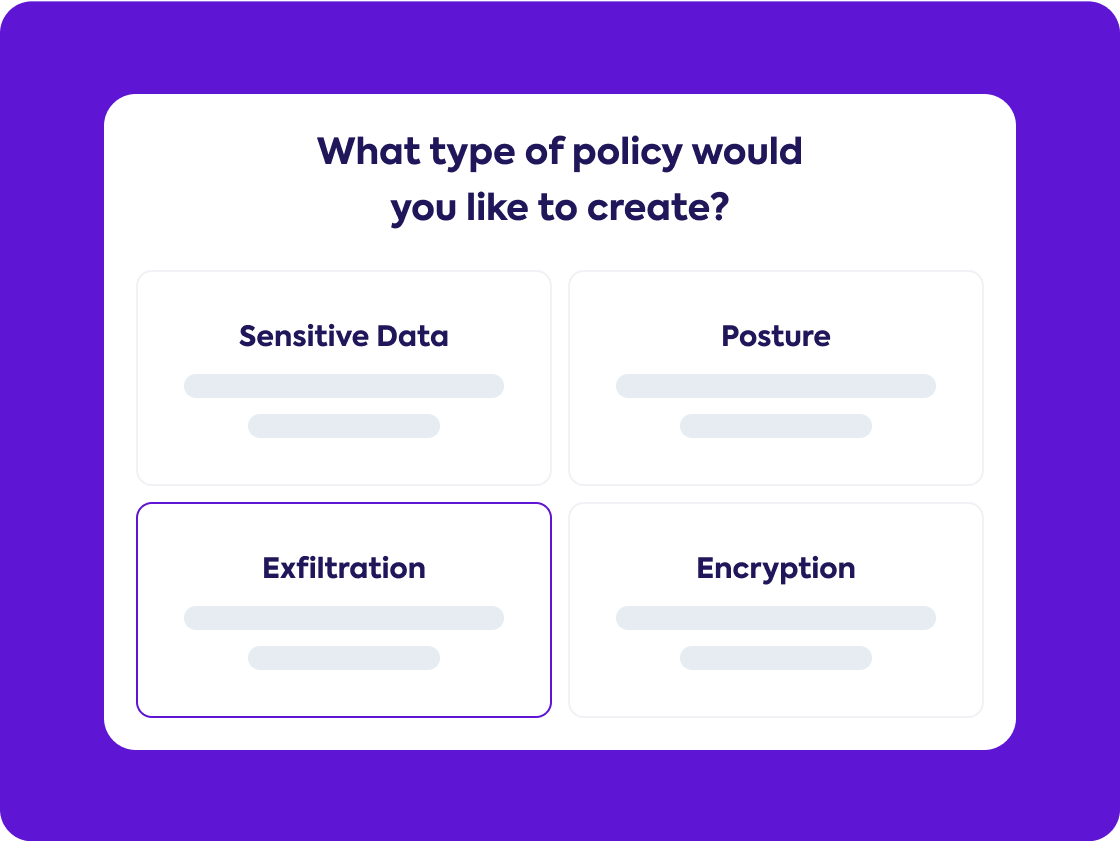 What type of policy would you like to create?

Sensitive Data

Posture

Exfiltration

Encryption